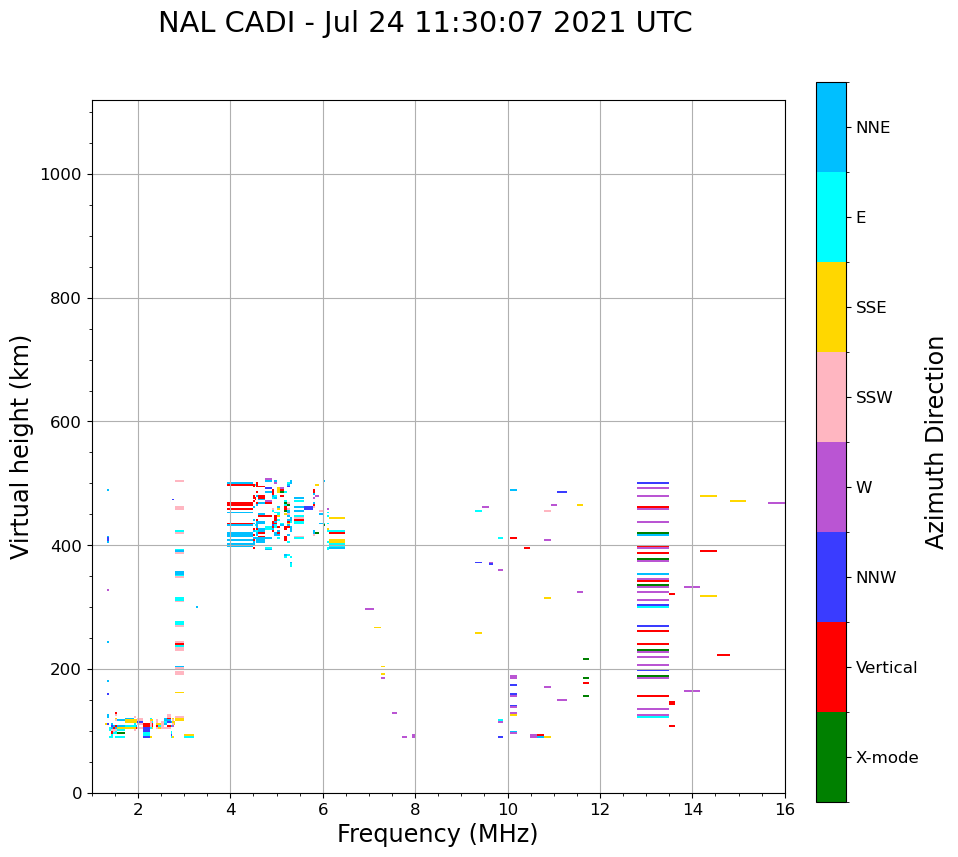 NAL CADI - Jul 24 11:30:07 2021 UTC

Virtual height (km)

1000
800
600
400
200
0

2
4
6
8
10
12
14
16

Frequency (MHz)

NNE
E
SSE
SSW
W
NNW
Vertical
X-mode

Azimuth Direction